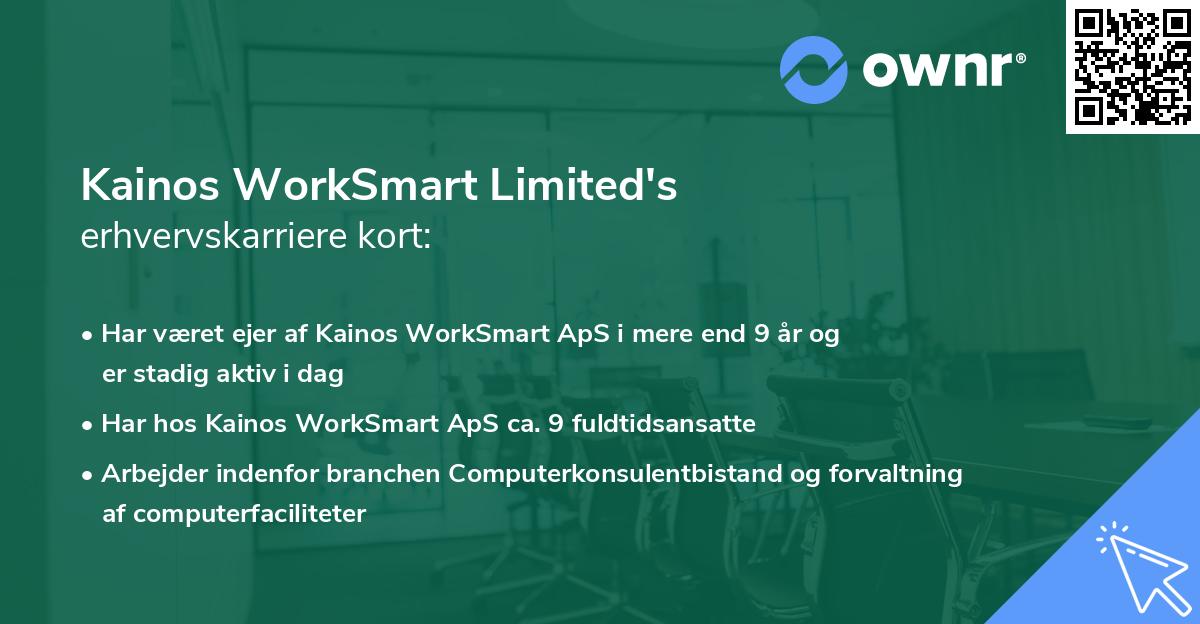 ownr®

Kainos WorkSmart Limited's
erhvervskarriere kort:

• Har været ejer af Kainos WorkSmart ApS i mere end 9 år og er stadig aktiv i dag
• Har hos Kainos WorkSmart ApS ca. 9 fuldtidsansatte
• Arbejder indenfor branchen Computerkonsulentbistand og forvaltning af computerfaciliteter